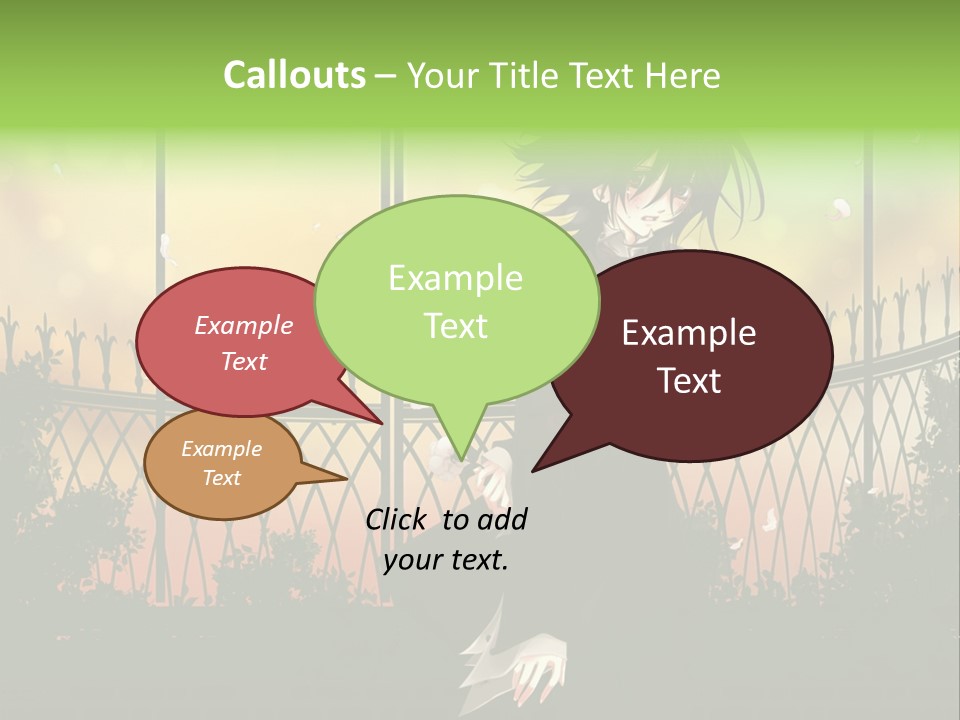 Callouts – Your Title Text Here

Example Text

Example Text

Example Text

Example Text

Click to add your text.